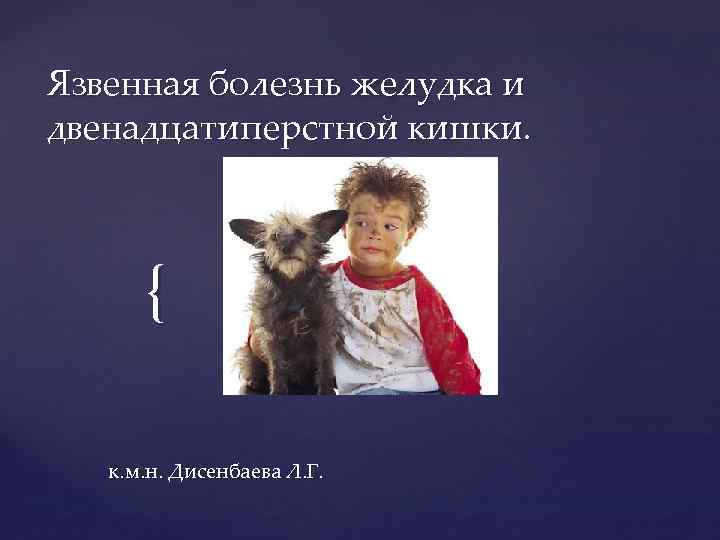 Язвенная болезнь желудка и двенадцатиперстной кишки.

{

к.м.н. Дисенбаева Л.Г.